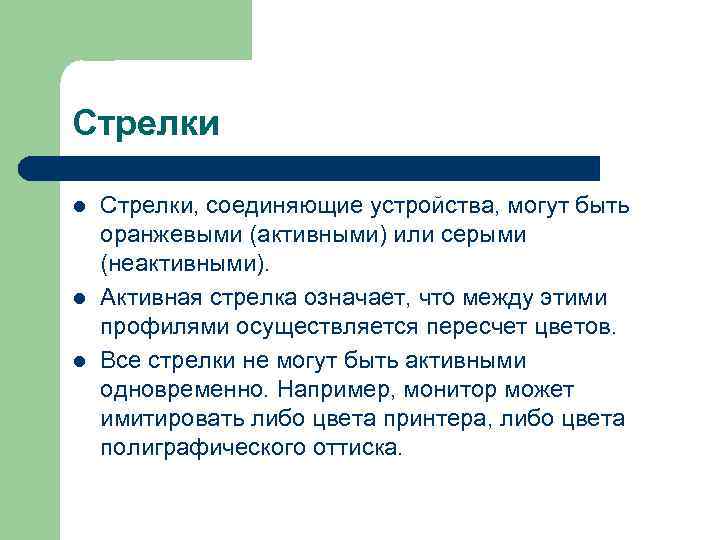 Стрелки

- Стрелки, соединяющие устройства, могут быть оранжевыми (активными) или серыми (неактивными).
- Активная стрелка означает, что между этими профилями осуществляется пересчет цветов.
- Все стрелки не могут быть активными одновременно. Например, монитор может имитировать либо цвета принтера, либо цвета полиграфического оттиска.